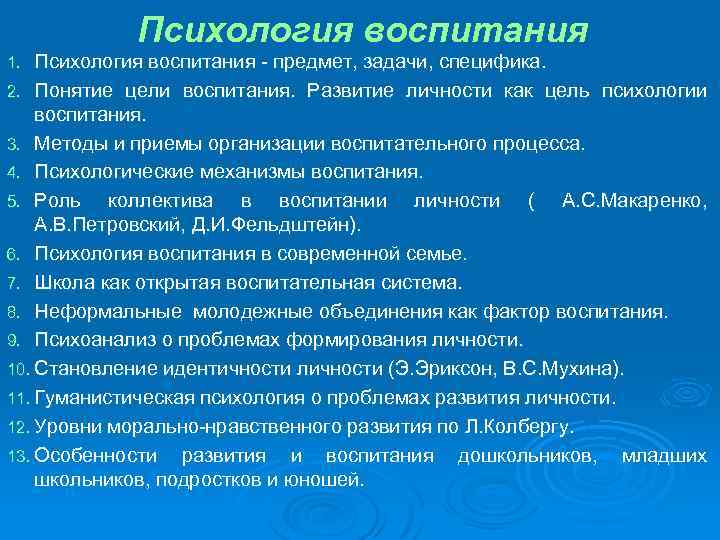 Психология воспитания

1. Психология воспитания - предмет, задачи, специфика.
2. Понятие цели воспитания. Развитие личности как цель психологии воспитания.
3. Методы и приемы организации воспитательного процесса.
4. Психологические механизмы воспитания.
5. Роль коллектива в воспитании личности ( А.С.Макаренко, А.В.Петровский, Д.И.Фельдштейн).
6. Психология воспитания в современной семье.
7. Школа как открытая воспитательная система.
8. Неформальные молодежные объединения как фактор воспитания.
9. Психоанализ о проблемах формирования личности.
10. Становление идентичности личности (Э.Эриксон, В.С.Мухина).
11. Гуманистическая психология о проблемах развития личности.
12. Уровни морально-нравственного развития по Л.Колбергу.
13. Особенности развития и воспитания дошкольников, младших школьников, подростков и юношей.